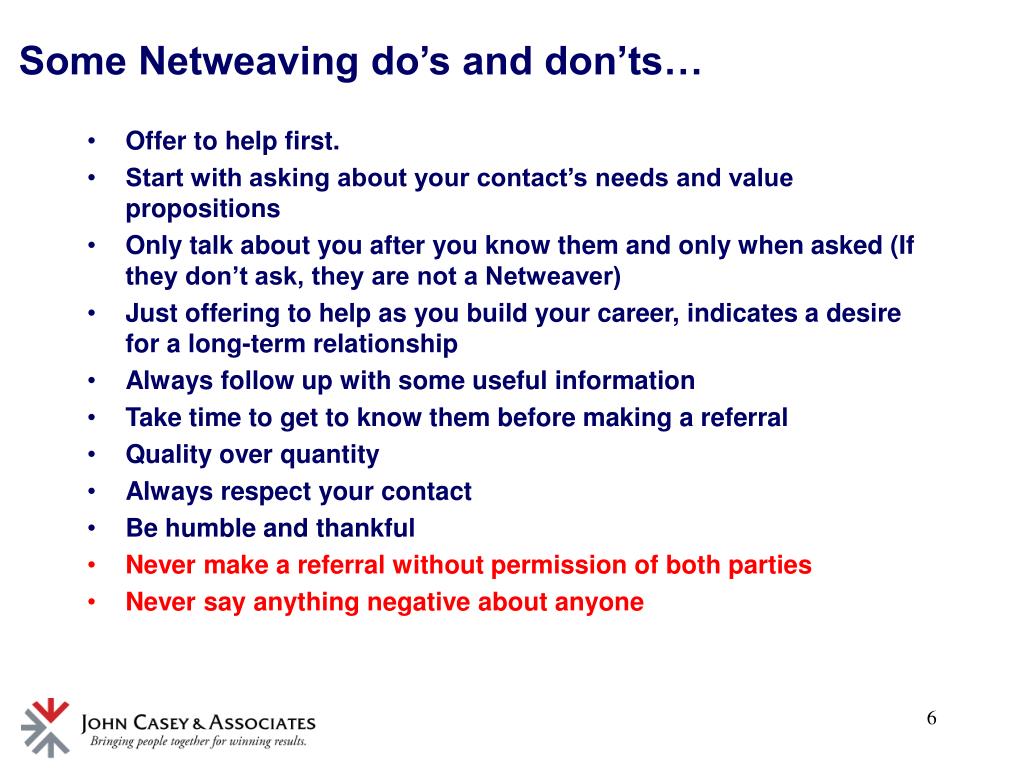 Some Netweaving do’s and don’ts…

• Offer to help first.
• Start with asking about your contact’s needs and value propositions
• Only talk about you after you know them and only when asked (If they don’t ask, they are not a Netweaver)
• Just offering to help as you build your career, indicates a desire for a long-term relationship
• Always follow up with some useful information
• Take time to get to know them before making a referral
• Quality over quantity
• Always respect your contact
• Be humble and thankful
• Never make a referral without permission of both parties
• Never say anything negative about anyone

JOHN CASEY & ASSOCIATES
Bringing people together for winning results.

6